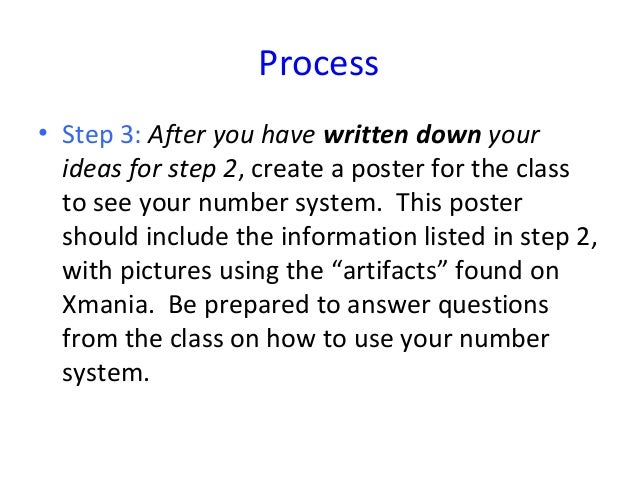 Process

• Step 3: After you have written down your ideas for step 2, create a poster for the class to see your number system. This poster should include the information listed in step 2, with pictures using the “artifacts” found on Xmania. Be prepared to answer questions from the class on how to use your number system.